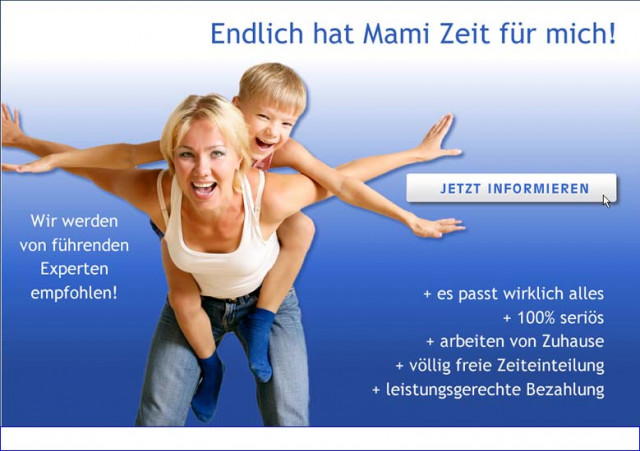 Endlich hat Mami Zeit für mich!

JETZT INFORMIEREN

Wir werden von führenden Experten empfohlen!

+ es passt wirklich alles
+ 100% seriös
+ arbeiten von Zuhause
+ völlig freie Zeiteinteilung
+ leistungsgerechte Bezahlung